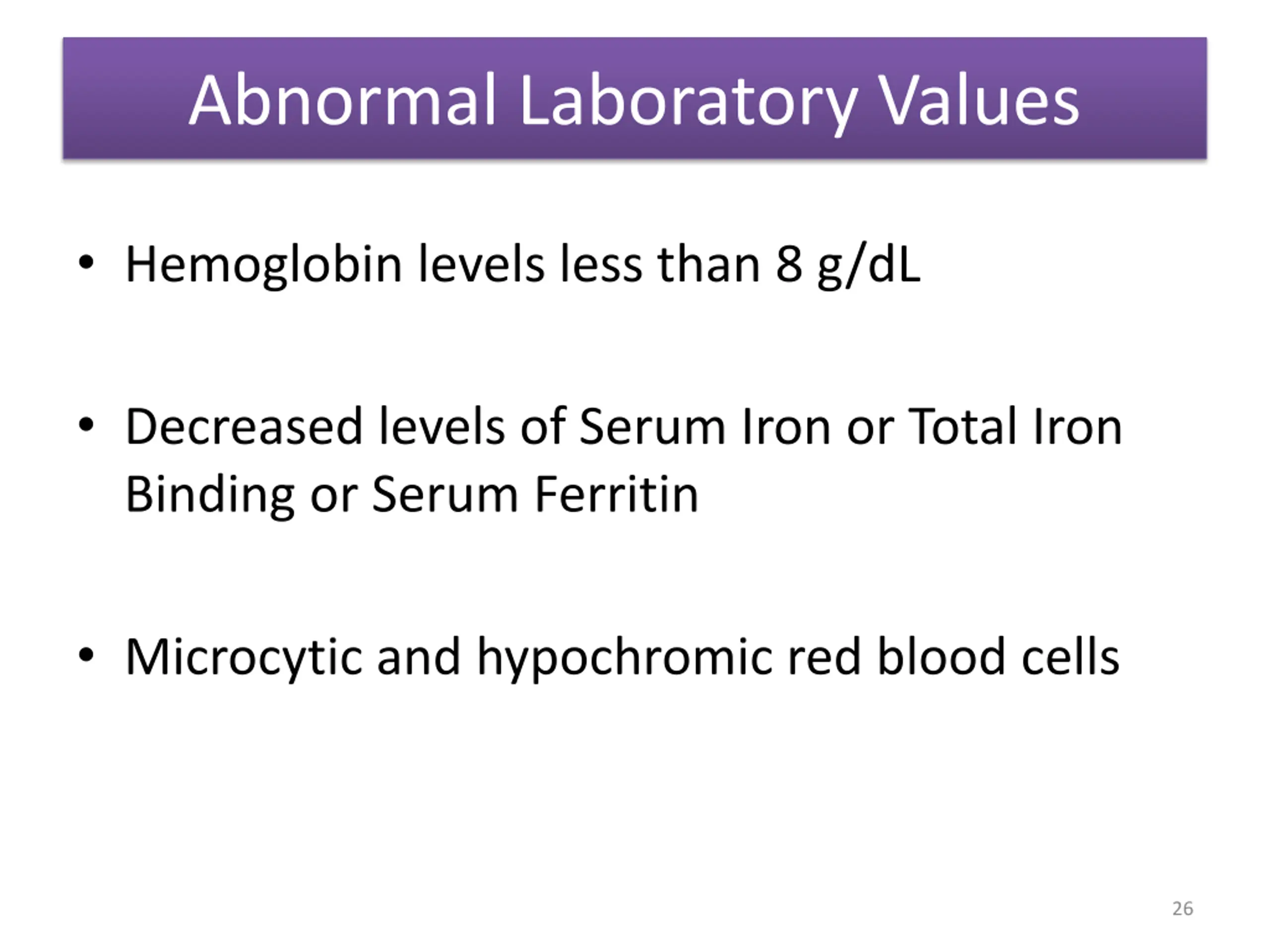 Abnormal Laboratory Values

• Hemoglobin levels less than 8 g/dL

• Decreased levels of Serum Iron or Total Iron Binding or Serum Ferritin

• Microcytic and hypochromic red blood cells

26